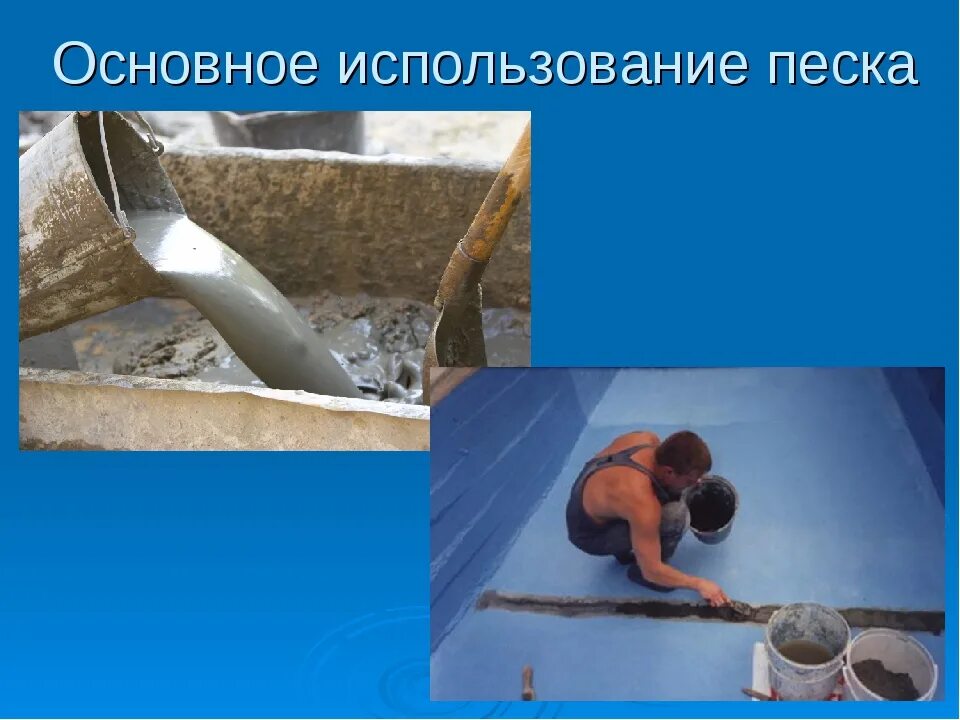 Основное использование песка